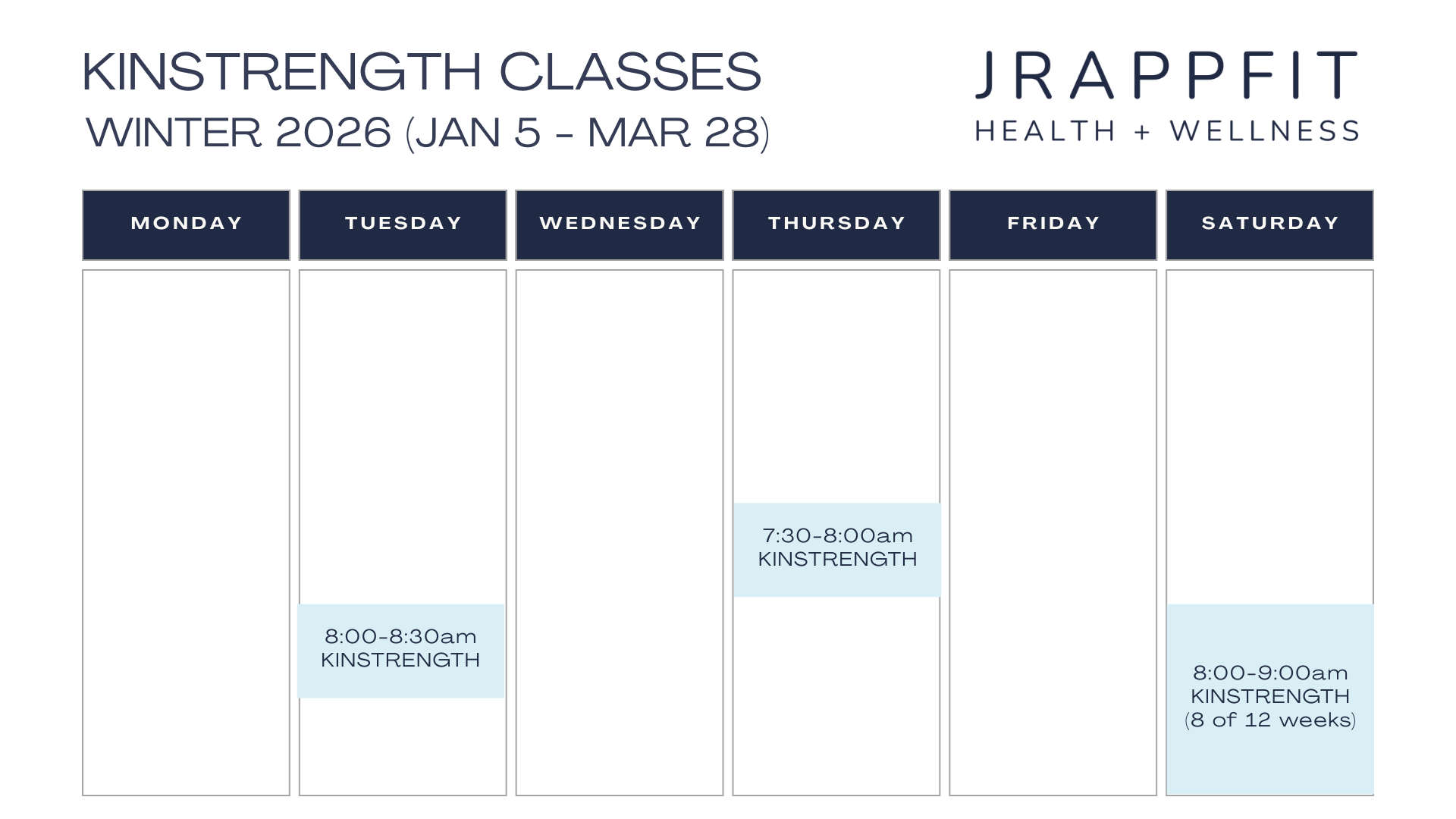 KINSTRENGTH CLASSES
WINTER 2026 (JAN 5 - MAR 28)

JRAPPFIT
HEALTH + WELLNESS

| MONDAY | TUESDAY | WEDNESDAY | THURSDAY | FRIDAY | SATURDAY |
|---|---|---|---|---|---|
| | 8:00-8:30am KINSTRENGTH | | 7:30-8:00am KINSTRENGTH | | 8:00-9:00am KINSTRENGTH (8 of 12 weeks) |